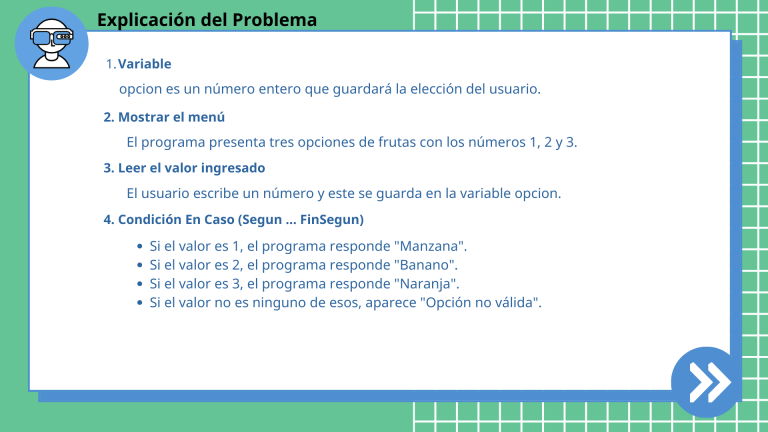 Explicación del Problema

1. Variable

opcion es un número entero que guardará la elección del usuario.

2. Mostrar el menú

El programa presenta tres opciones de frutas con los números 1, 2 y 3.

3. Leer el valor ingresado

El usuario escribe un número y este se guarda en la variable opcion.

4. Condición En Caso (Segun ... FinSegun)

- Si el valor es 1, el programa responde "Manzana".
- Si el valor es 2, el programa responde "Banano".
- Si el valor es 3, el programa responde "Naranja".
- Si el valor no es ninguno de esos, aparece "Opción no válida".